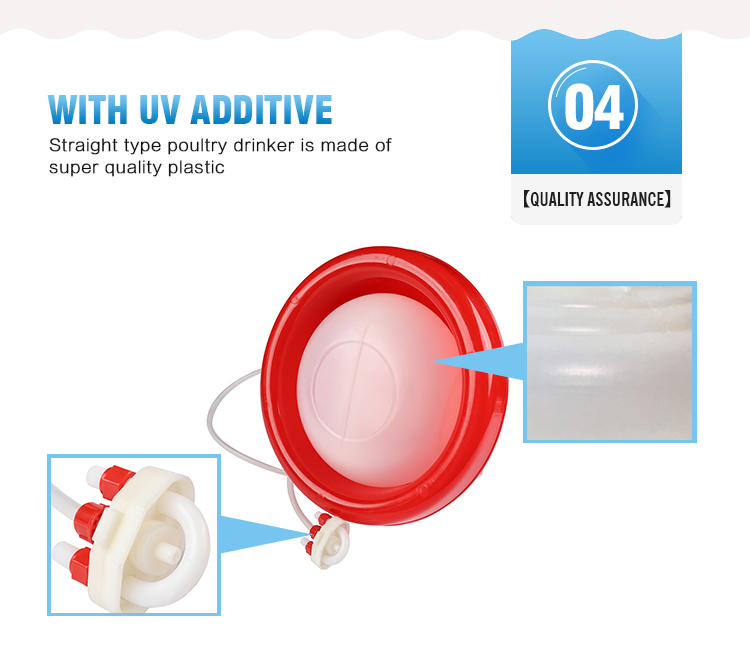 WITH UV ADDITIVE
Straight type poultry drinker is made of super quality plastic

04

【QUALITY ASSURANCE】